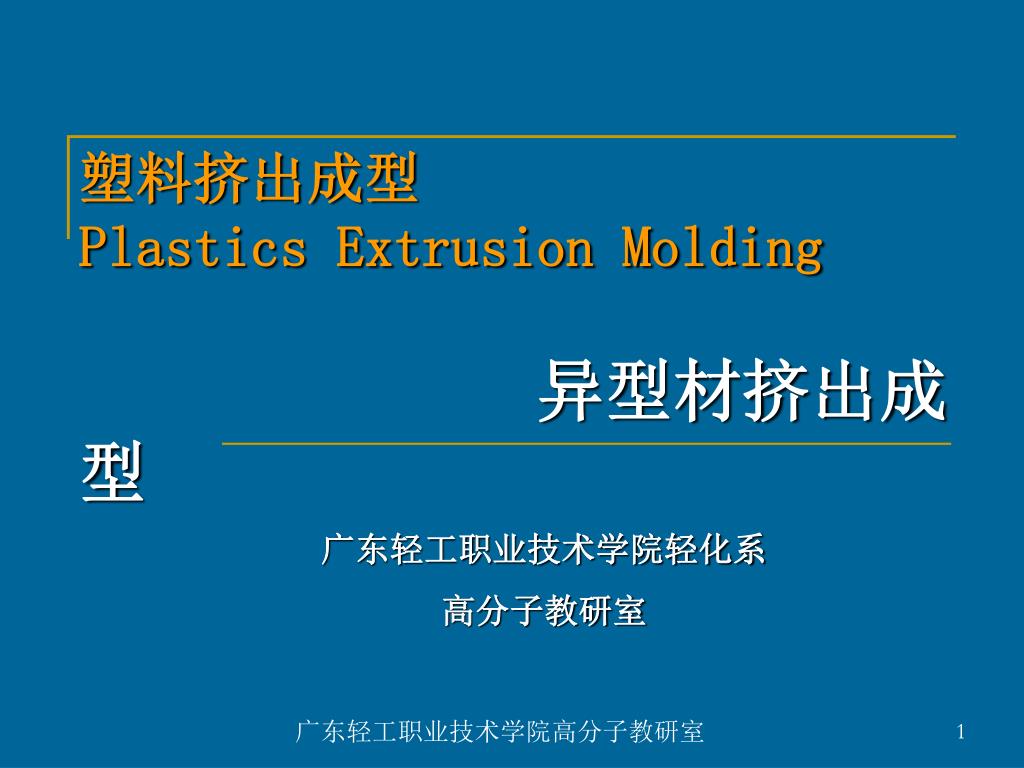 塑料挤出成型
Plastics Extrusion Molding

异型材挤出成型

广东轻工职业技术学院轻化系
高分子教研室

广东轻工职业技术学院高分子教研室

1